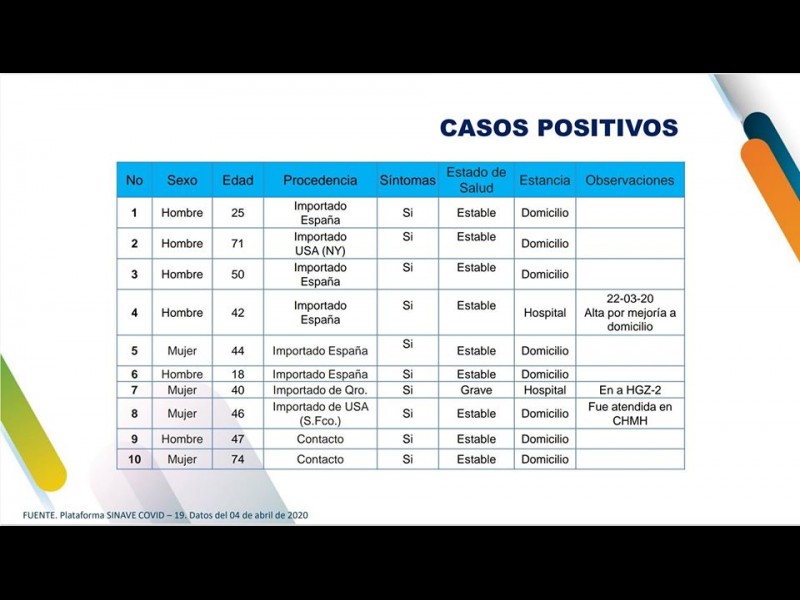 CASOS POSITIVOS

| No | Sexo | Edad | Procedencia | Síntomas | Estado de Salud | Estancia | Observaciones |
|---|---|---|---|---|---|---|---|
| 1 | Hombre | 25 | Importado España | Si | Estable | Domicilio | |
| 2 | Hombre | 71 | Importado USA (NY) | Si | Estable | Domicilio | |
| 3 | Hombre | 50 | Importado España | Si | Estable | Domicilio | |
| 4 | Hombre | 42 | Importado España | Si | Estable | Hospital | 22-03-20 Alta por mejoría a domicilio |
| 5 | Mujer | 44 | Importado España | Si | Estable | Domicilio | |
| 6 | Hombre | 18 | Importado España | Si | Estable | Domicilio | |
| 7 | Mujer | 40 | Importado de Qro. | Si | Grave | Hospital | En a HGZ-2 |
| 8 | Mujer | 46 | Importado de USA (S.Fco.) | Si | Estable | Domicilio | Fue atendida en CHMH |
| 9 | Hombre | 47 | Contacto | Si | Estable | Domicilio | |
| 10 | Mujer | 74 | Contacto | Si | Estable | Domicilio | |

FUENTE. Plataforma SINAVE COVID – 19. Datos del 04 de abril de 2020